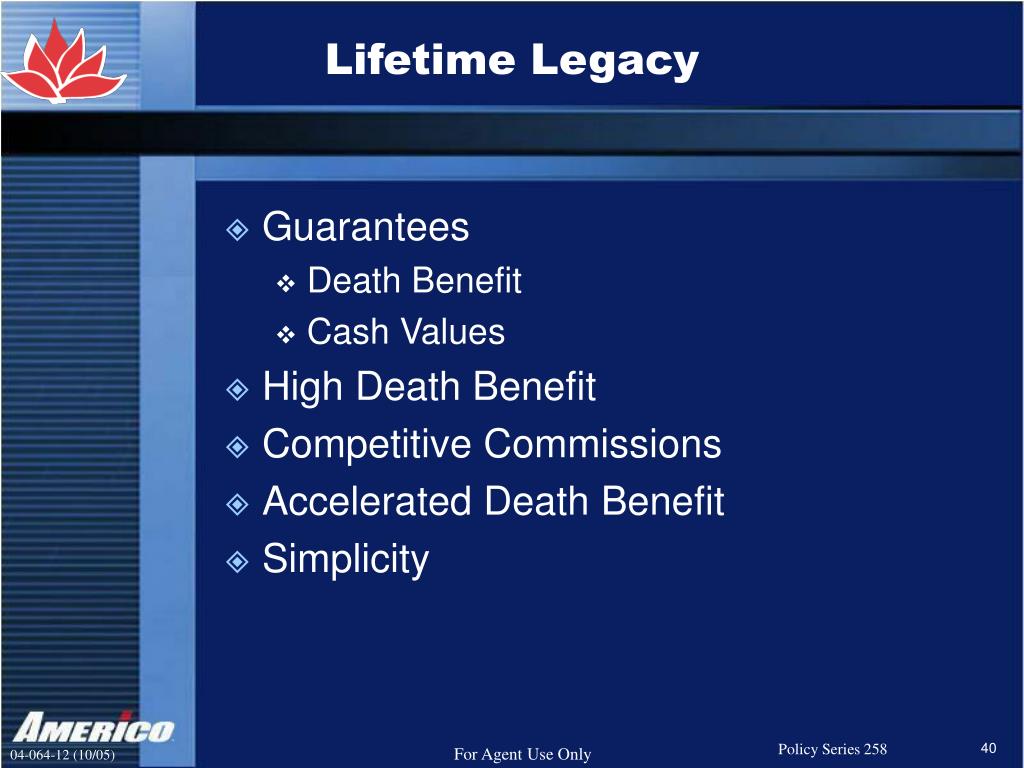 Lifetime Legacy

Guarantees

Death Benefit

Cash Values

High Death Benefit

Competitive Commissions

Accelerated Death Benefit

Simplicity

AMERICO

04-064-12 (10/05)

For Agent Use Only

Policy Series 258

40